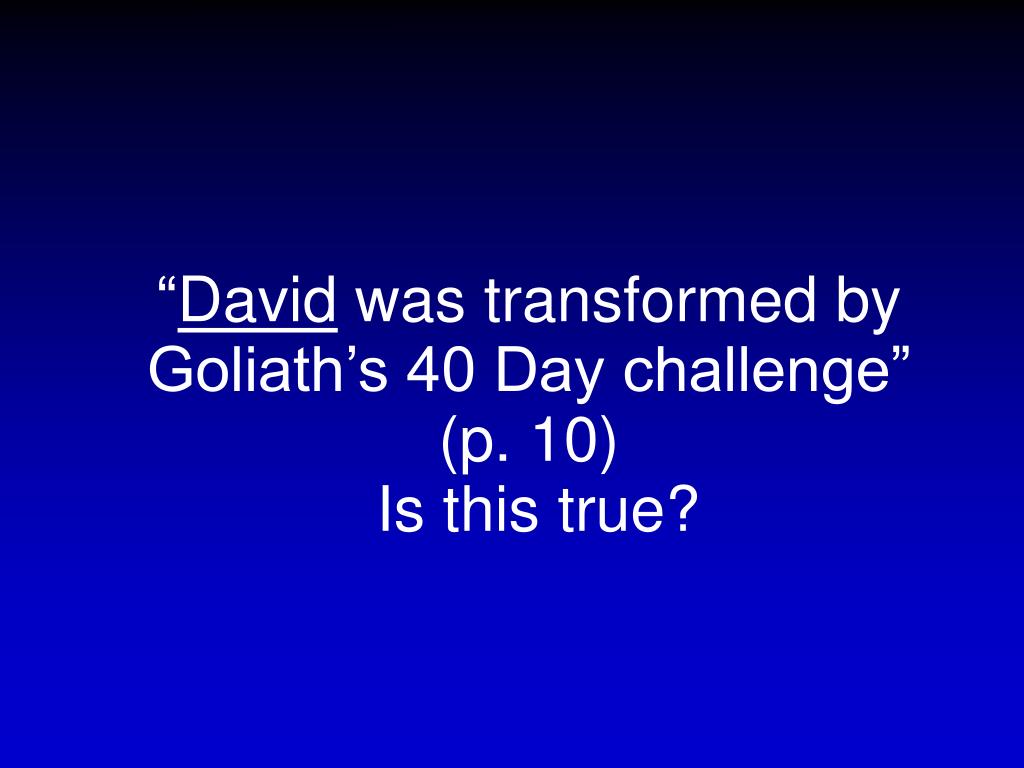 “David was transformed by Goliath’s 40 Day challenge” (p. 10)
Is this true?